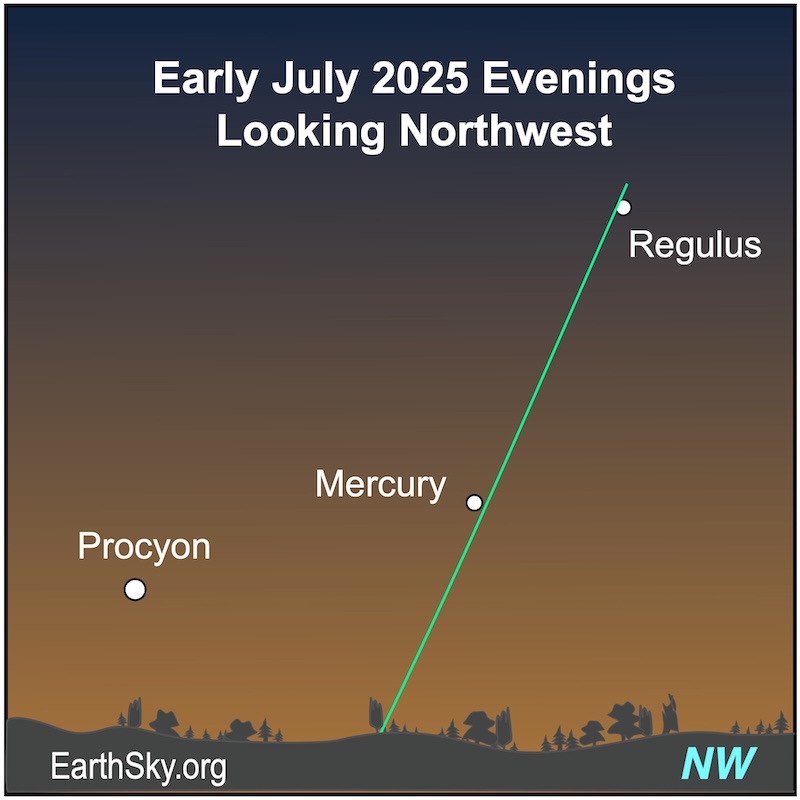 Early July 2025 Evenings
Looking Northwest

Regulus

Mercury

Procyon

EarthSky.org

NW